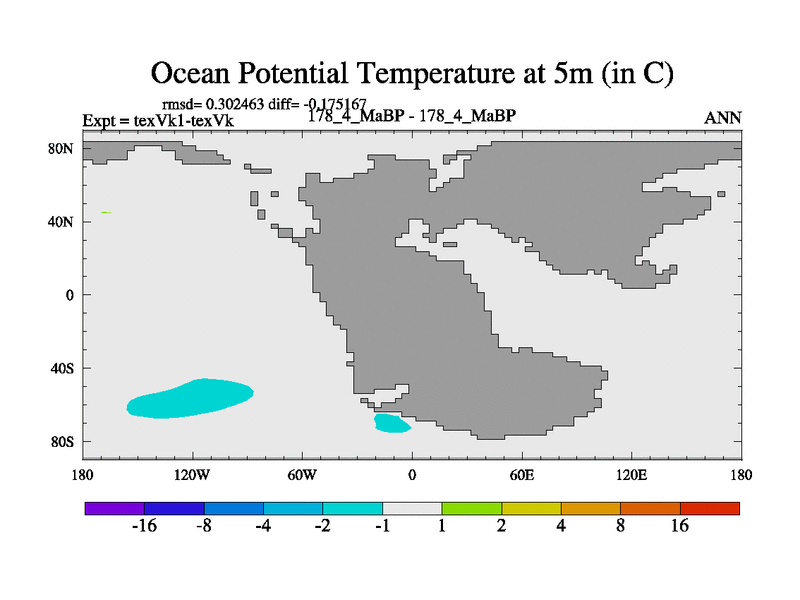 Ocean Potential Temperature at 5m (in C)

rmsd= 0.302463 diff= -0.175167
Expt = texVk1-texVk
178_4_MaBP - 178_4_MaBP
ANN

80N
40N
0
40S
80S

180
120W
60W
0
60E
120E
180

-16
-8
-4
-2
-1
1
2
4
8
16